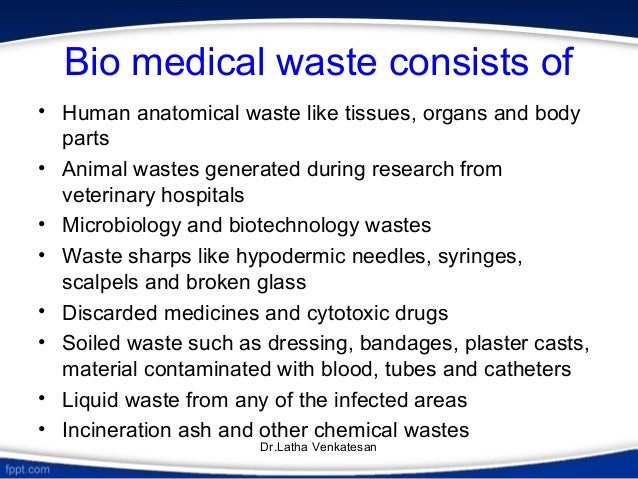 Bio medical waste consists of

• Human anatomical waste like tissues, organs and body parts
• Animal wastes generated during research from veterinary hospitals
• Microbiology and biotechnology wastes
• Waste sharps like hypodermic needles, syringes, scalpels and broken glass
• Discarded medicines and cytotoxic drugs
• Soiled waste such as dressing, bandages, plaster casts, material contaminated with blood, tubes and catheters
• Liquid waste from any of the infected areas
• Incineration ash and other chemical wastes

Dr.Latha Venkatesan

fppt.com